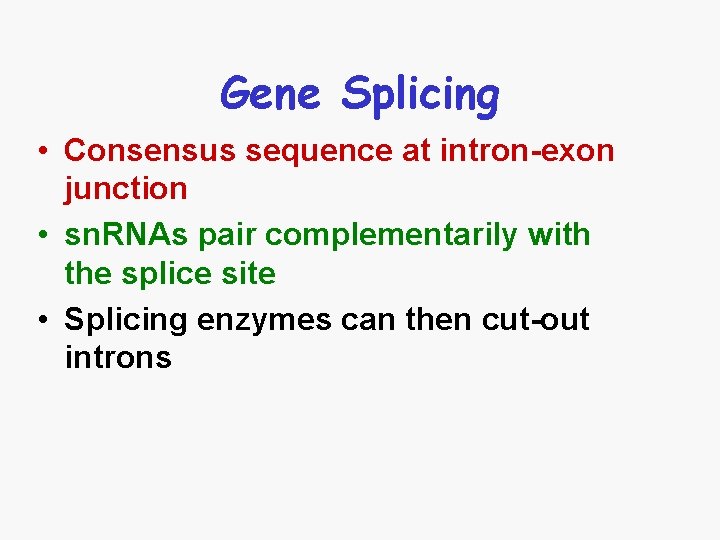 Gene Splicing

• Consensus sequence at intron-exon junction
• snRNAs pair complementarily with the splice site
• Splicing enzymes can then cut-out introns